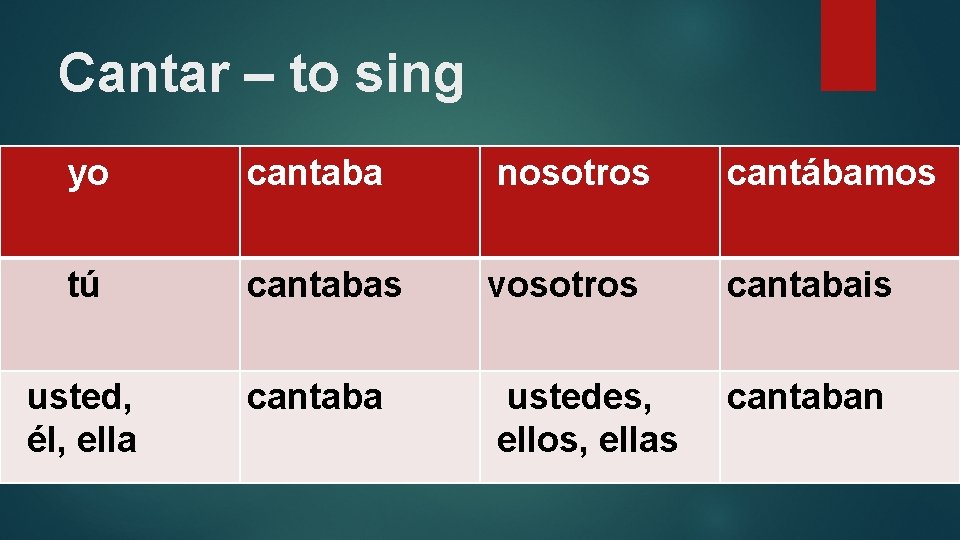 Cantar – to sing

| yo | cantaba | nosotros | cantábamos |
|---|---|---|---|
| tú | cantabas | vosotros | cantabais |
| usted, él, ella | cantaba | ustedes, ellos, ellas | cantaban |